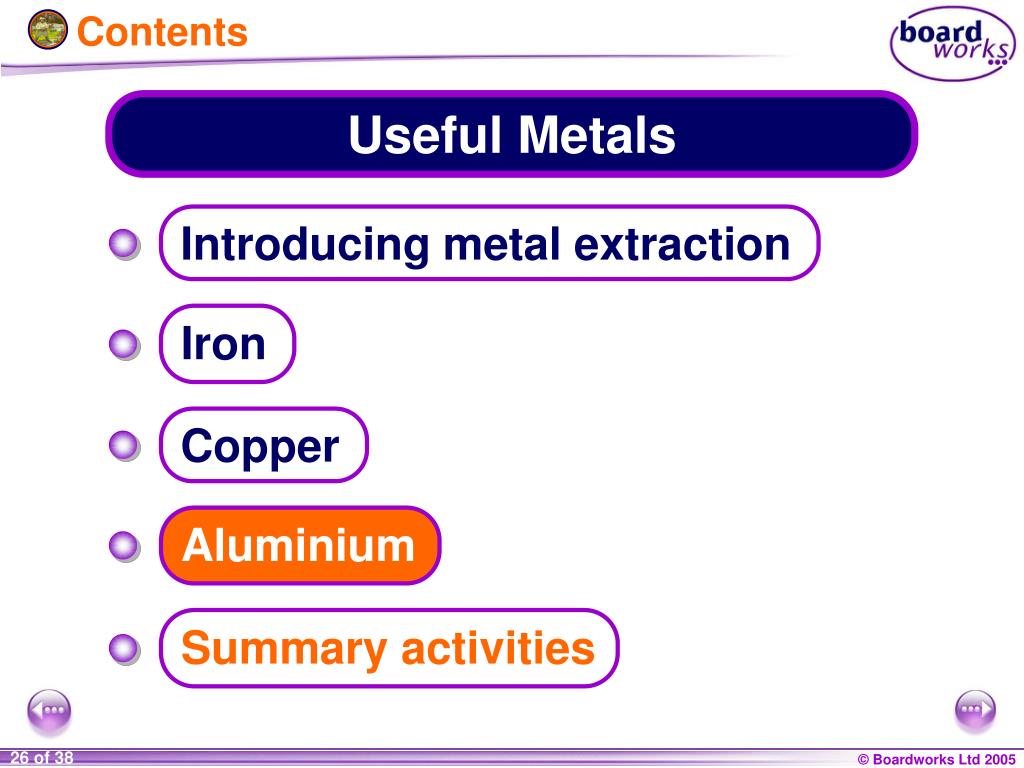 Contents

board works

Useful Metals

Introducing metal extraction

Iron

Copper

Aluminium

Summary activities

26 of 38

© Boardworks Ltd 2005